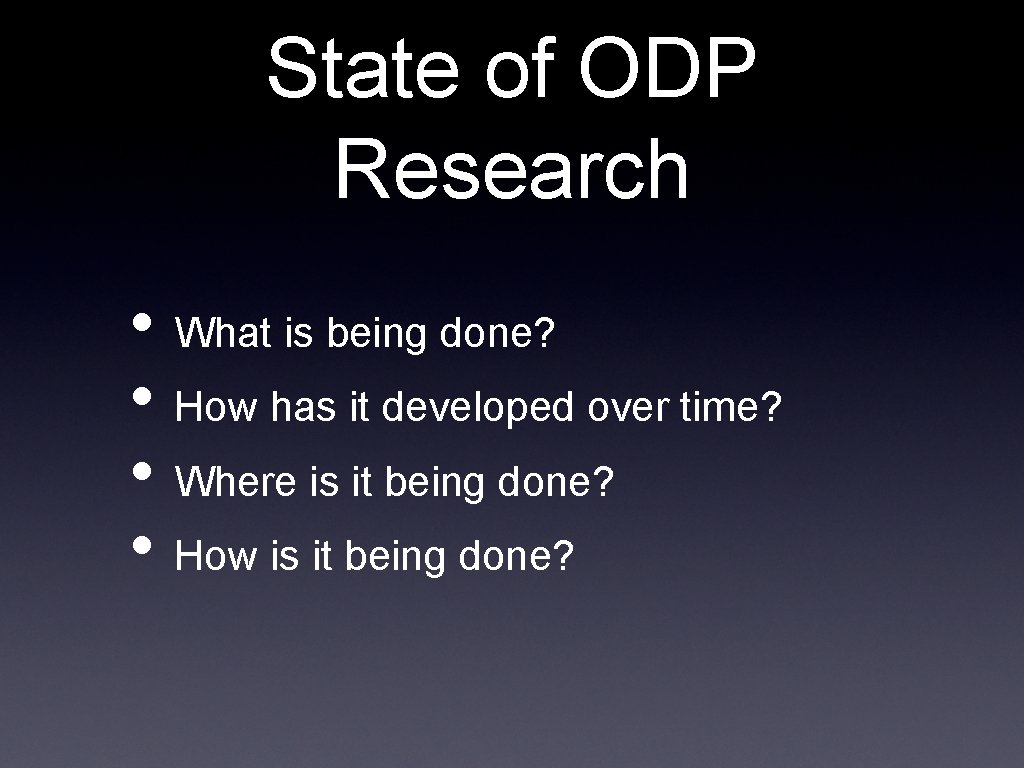 State of ODP Research

• What is being done?
• How has it developed over time?
• Where is it being done?
• How is it being done?